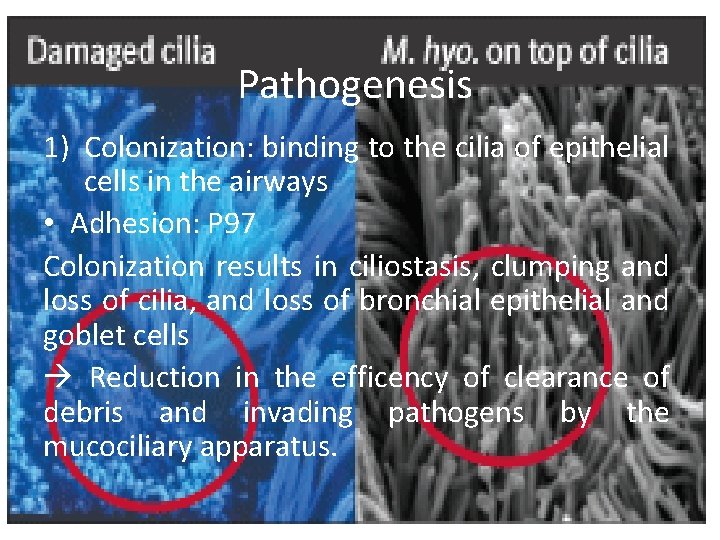 Damaged cilia

M. hyo. on top of cilia

Pathogenesis

1) Colonization: binding to the cilia of epithelial cells in the airways

• Adhesion: P97

Colonization results in ciliostasis, clumping and loss of cilia, and loss of bronchial epithelial and goblet cells

→ Reduction in the efficency of clearance of debris and invading pathogens by the mucociliary apparatus.